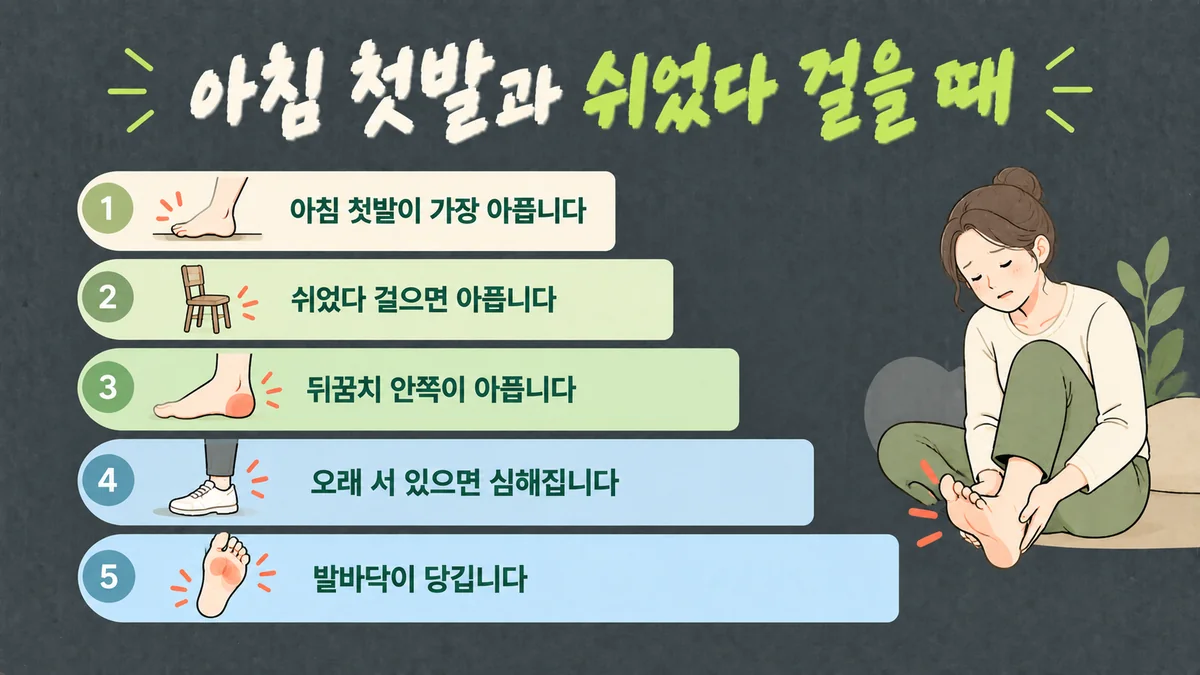 아침 첫발과 쉬었다 걸을 때

1 아침 첫발이 가장 아픕니다

2 쉬었다 걸으면 아픕니다

3 뒤꿈치 안쪽이 아픕니다

4 오래 서 있으면 심해집니다

5 발바닥이 당깁니다